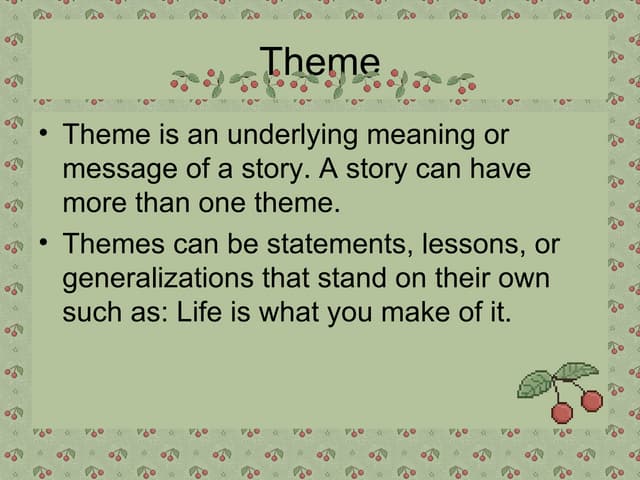 Theme

• Theme is an underlying meaning or message of a story. A story can have more than one theme.

• Themes can be statements, lessons, or generalizations that stand on their own such as: Life is what you make of it.